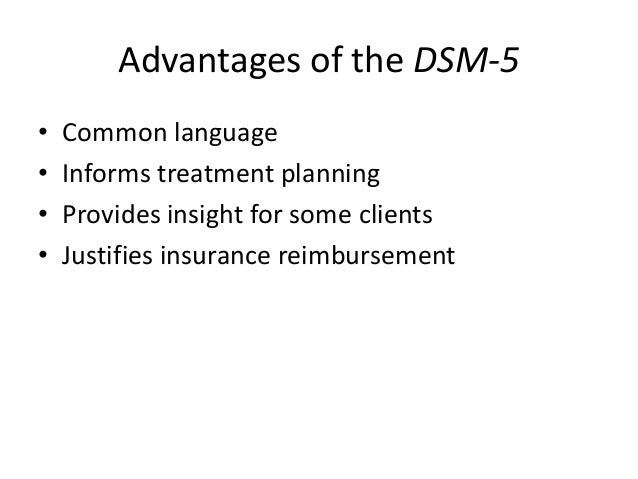 Advantages of the DSM-5

• Common language
• Informs treatment planning
• Provides insight for some clients
• Justifies insurance reimbursement